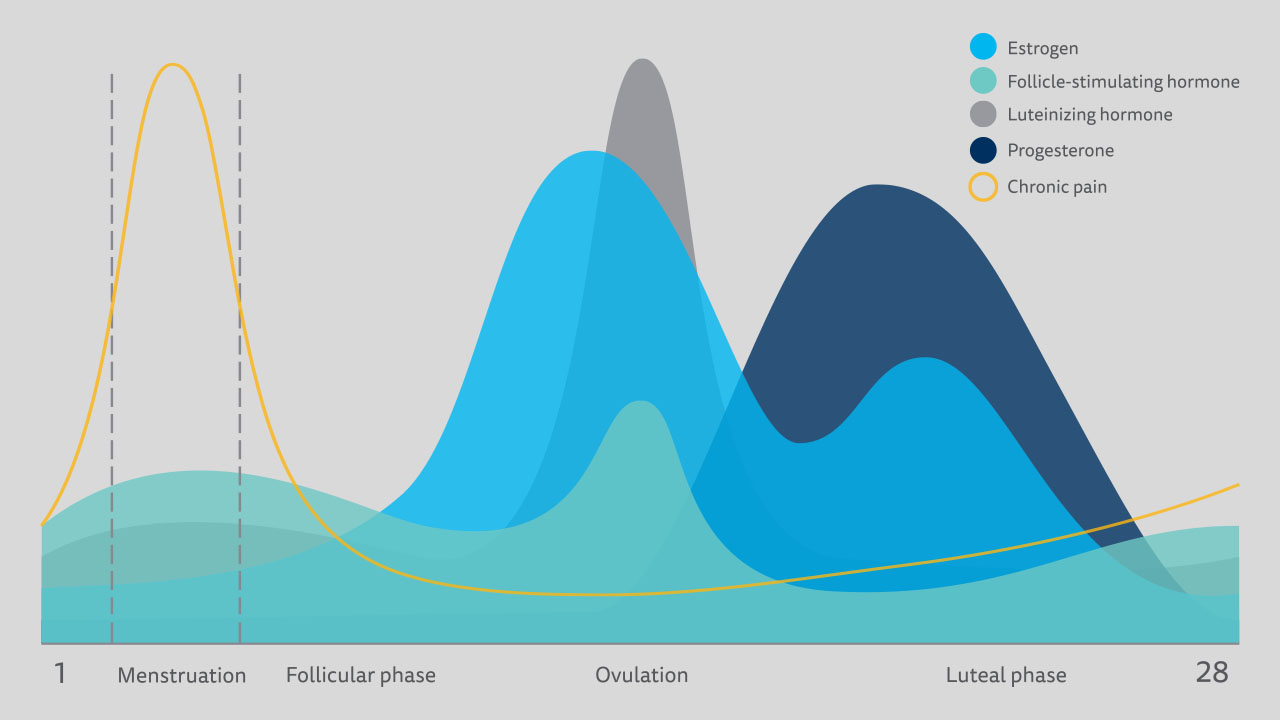 Estrogen
Follicle-stimulating hormone
Luteinizing hormone
Progesterone
Chronic pain

1 Menstruation Follicular phase Ovulation Luteal phase 28